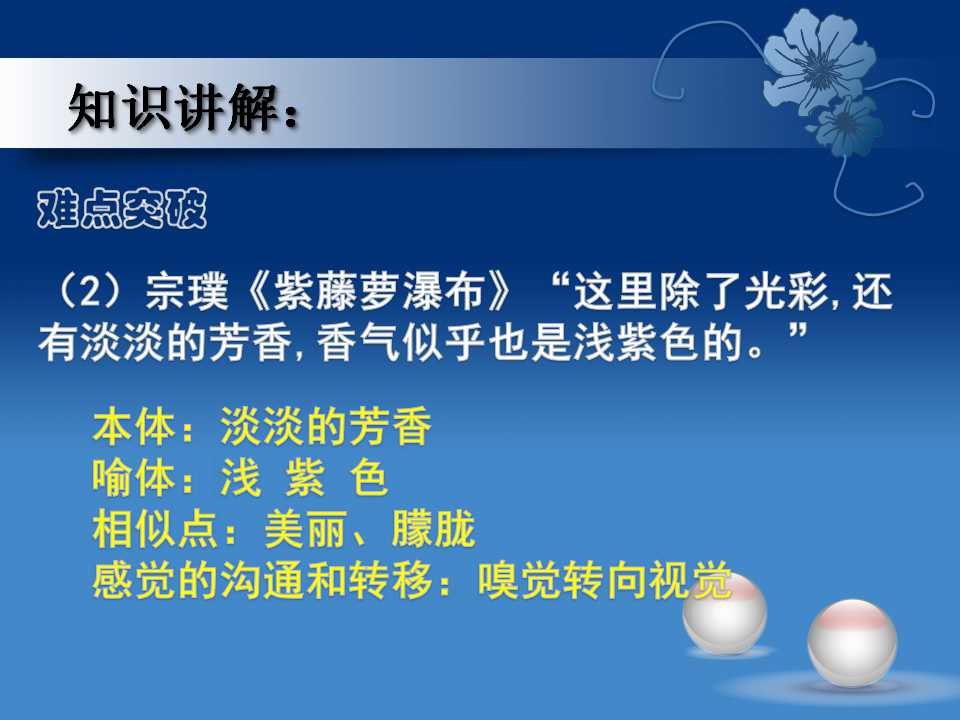 知识讲解：

难点突破

（2）宗璞《紫藤萝瀑布》“这里除了光彩，还有淡淡的芳香，香气似乎也是浅紫色的。”

本体：淡淡的芳香
喻体：浅 紫 色
相似点：美丽、朦胧
感觉的沟通和转移：嗅觉转向视觉